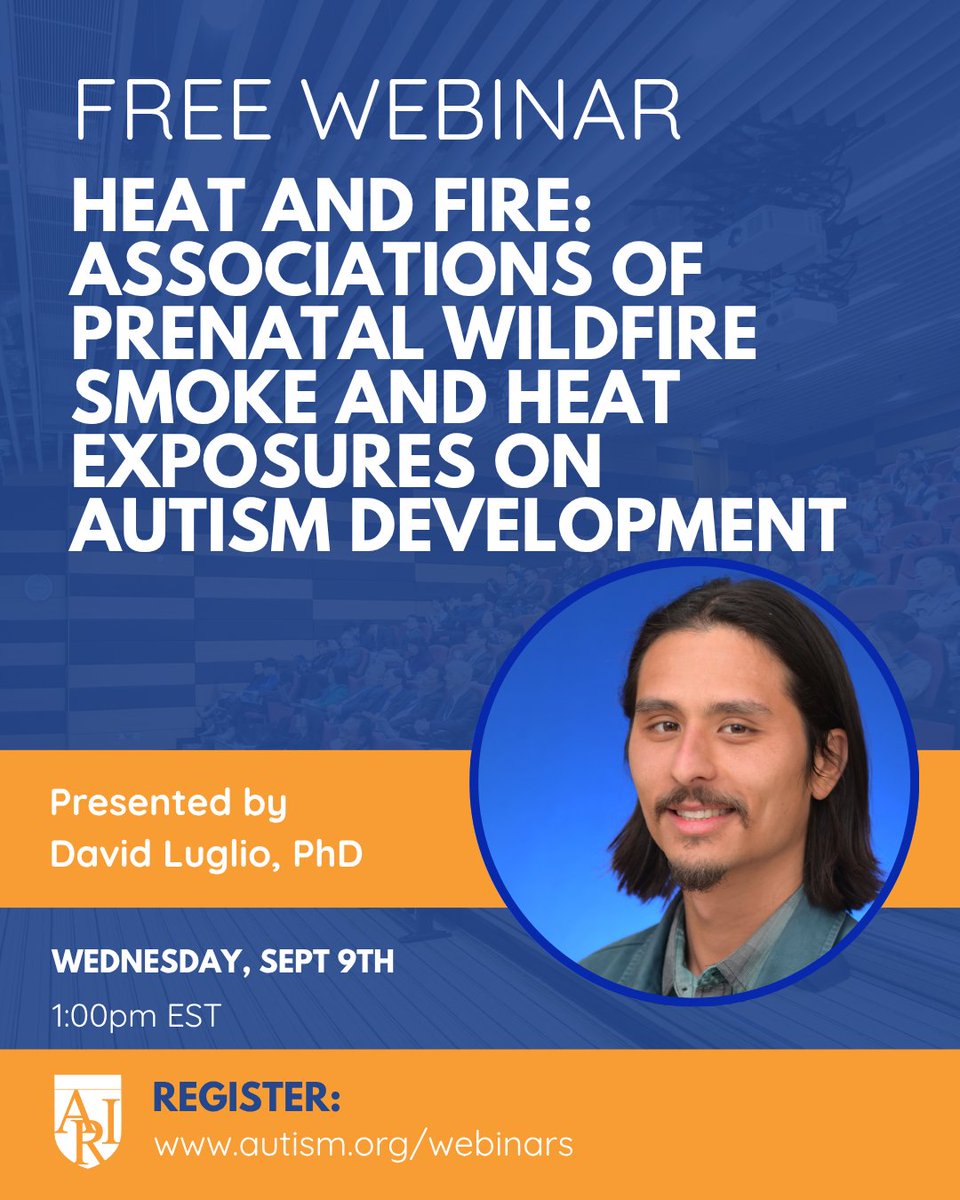 FREE WEBINAR

HEAT AND FIRE: ASSOCIATIONS OF PRENATAL WILDFIRE SMOKE AND HEAT EXPOSURES ON AUTISM DEVELOPMENT

Presented by
David Luglio, PhD

WEDNESDAY, SEPT 9TH
1:00pm EST

ARI

REGISTER:
www.autism.org/webinars